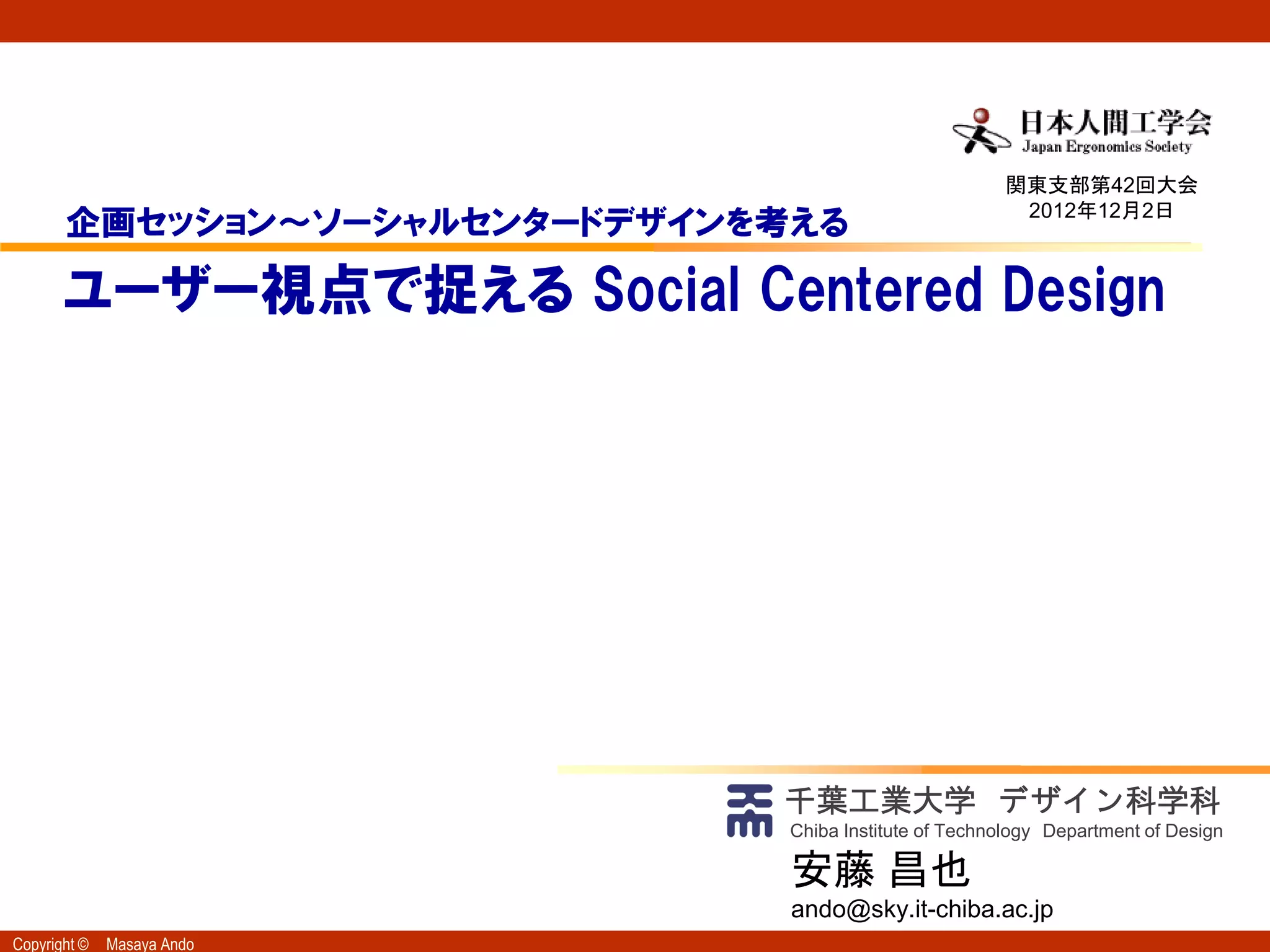 日本人間工学会
Japan Ergonomics Society

関東支部第42回大会
2012年12月2日

企画セッション～ソーシャルセンタードデザインを考える

ユーザー視点で捉える Social Centered Design

千葉工業大学 デザイン科学科
Chiba Institute of Technology Department of Design
安藤 昌也
ando@sky.it-chiba.ac.jp

Copyright © Masaya Ando